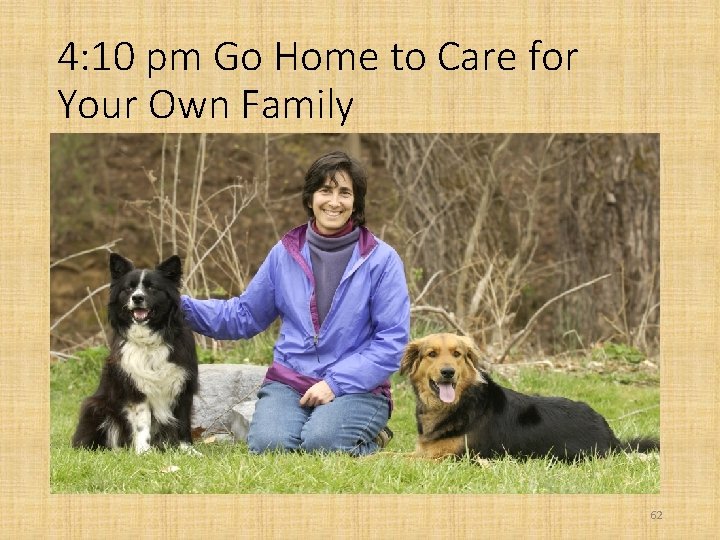 4:10 pm Go Home to Care for Your Own Family

62